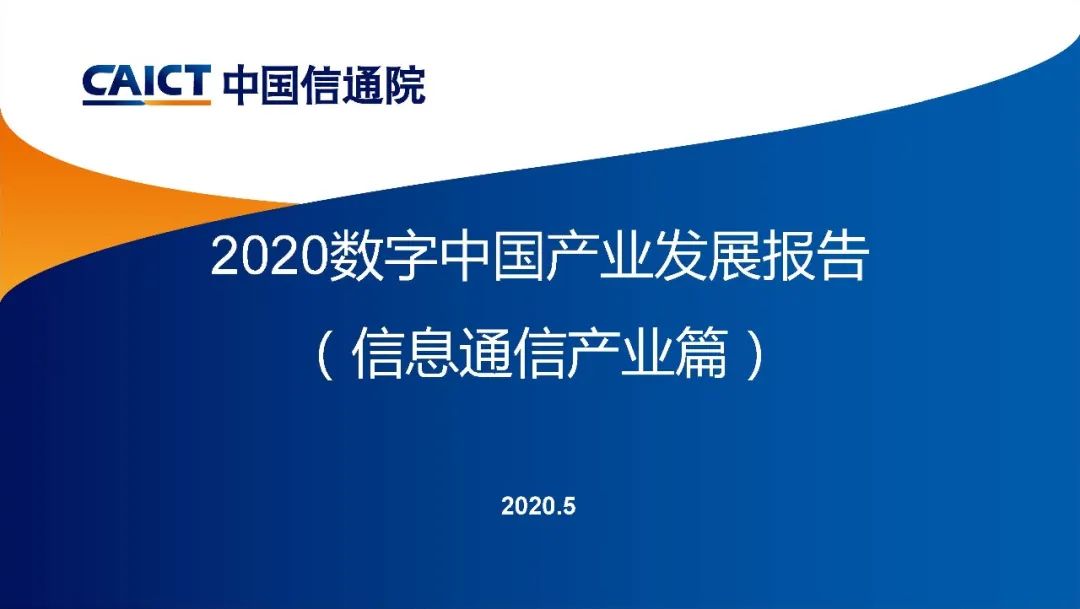 CAICT 中国信通院

2020数字中国产业发展报告

（信息通信产业篇）

2020.5